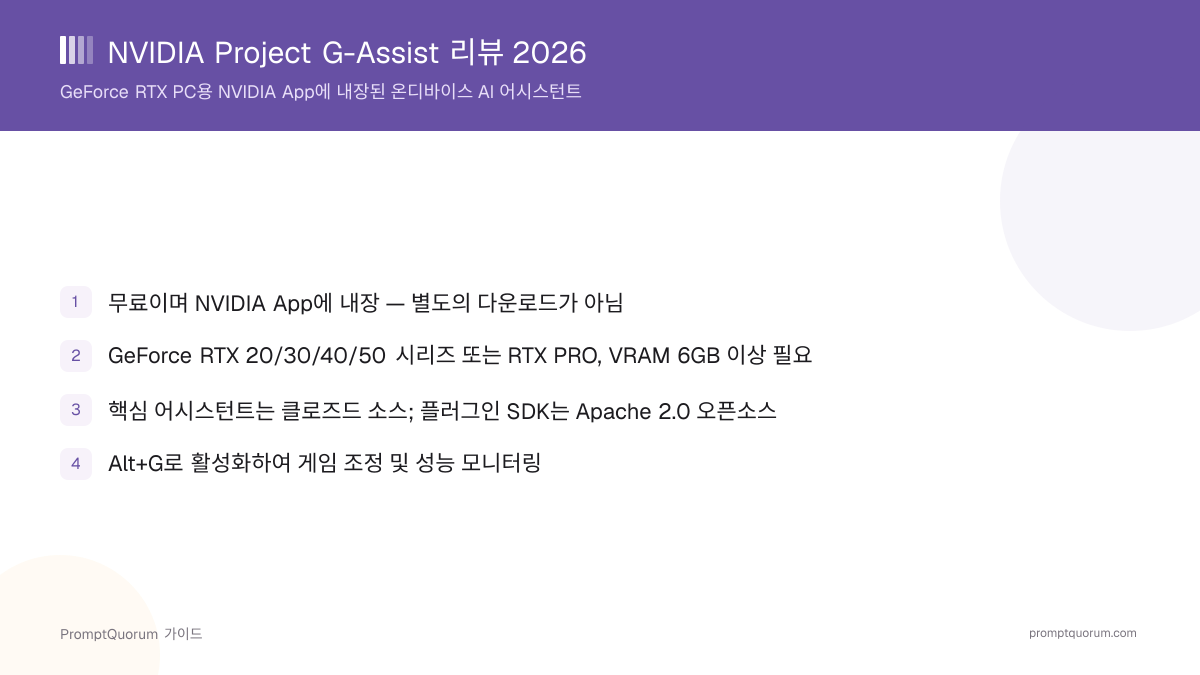 NVIDIA Project G-Assist 리뷰 2026

GeForce RTX PC용 NVIDIA App에 내장된 온디바이스 AI 어시스턴트

1 무료이며 NVIDIA App에 내장 — 별도의 다운로드가 아님

2 GeForce RTX 20/30/40/50 시리즈 또는 RTX PRO, VRAM 6GB 이상 필요

3 핵심 어시스턴트는 클로즈드 소스; 플러그인 SDK는 Apache 2.0 오픈소스

4 Alt+G로 활성화하여 게임 조정 및 성능 모니터링

PromptQuorum 가이드

promptquorum.com